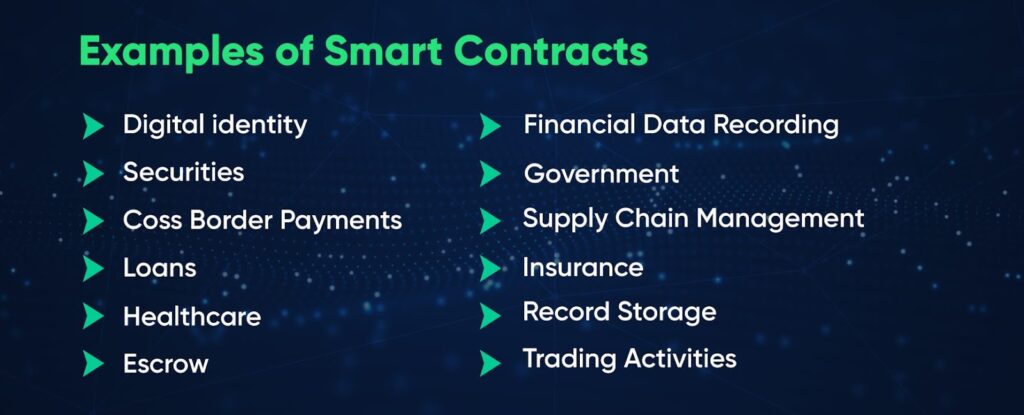 Examples of Smart Contracts

Digital identity
Securities
Coss Border Payments
Loans
Healthcare
Escrow

Financial Data Recording
Government
Supply Chain Management
Insurance
Record Storage
Trading Activities